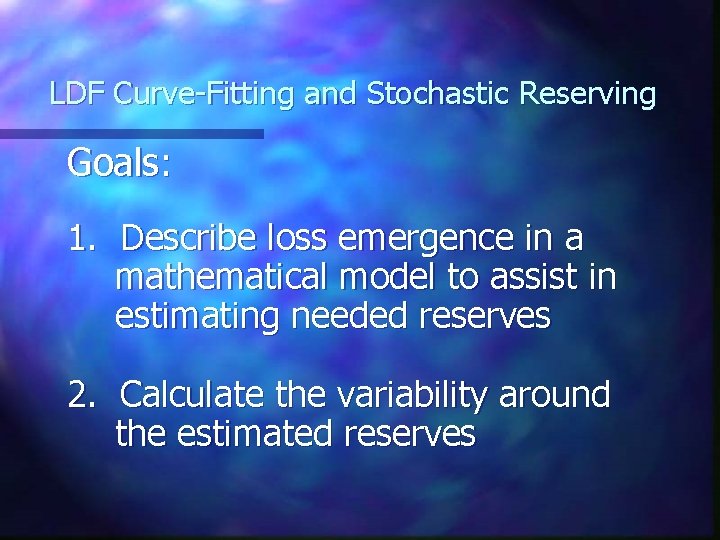 LDF Curve-Fitting and Stochastic Reserving

Goals:

1. Describe loss emergence in a mathematical model to assist in estimating needed reserves

2. Calculate the variability around the estimated reserves